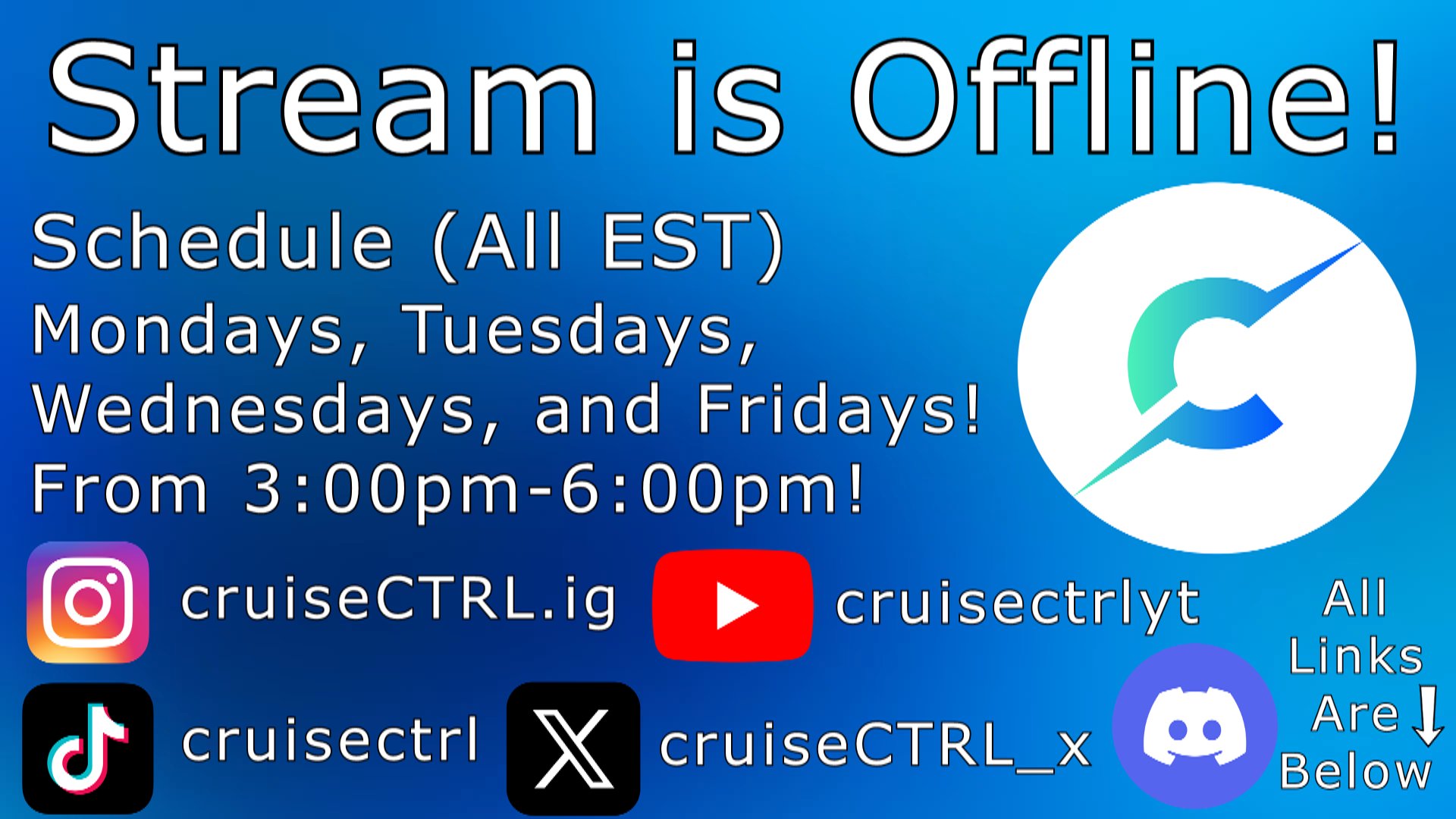 Stream is Offline!

Schedule (All EST)
Mondays, Tuesdays, Wednesdays, and Fridays! From 3:00pm-6:00pm!

cruiseCTRL.ig

cruisectrlyt

cruisectrl

cruiseCTRL_x

All
Links
Are ↓
Below